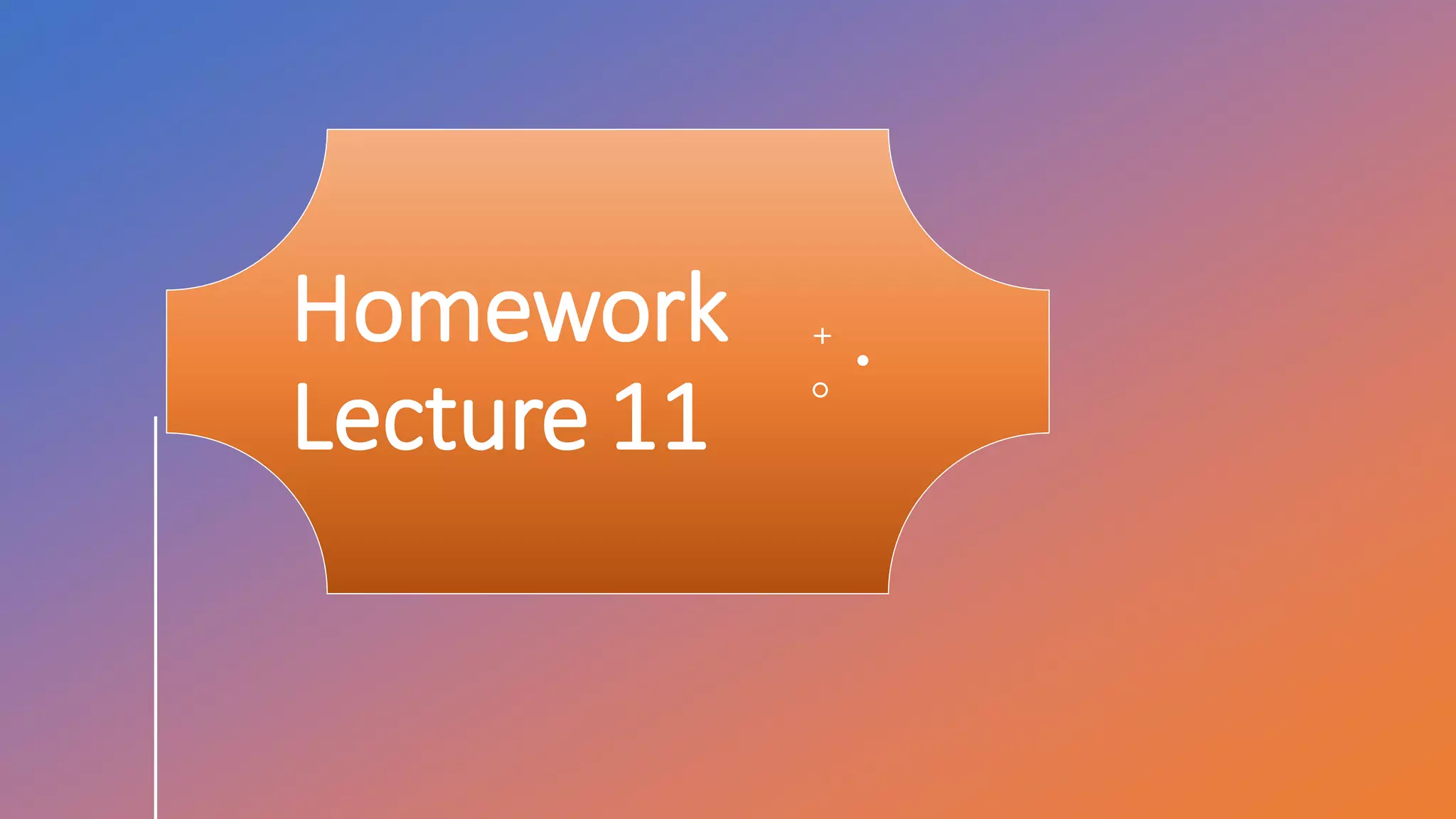 Homework
Lecture 11